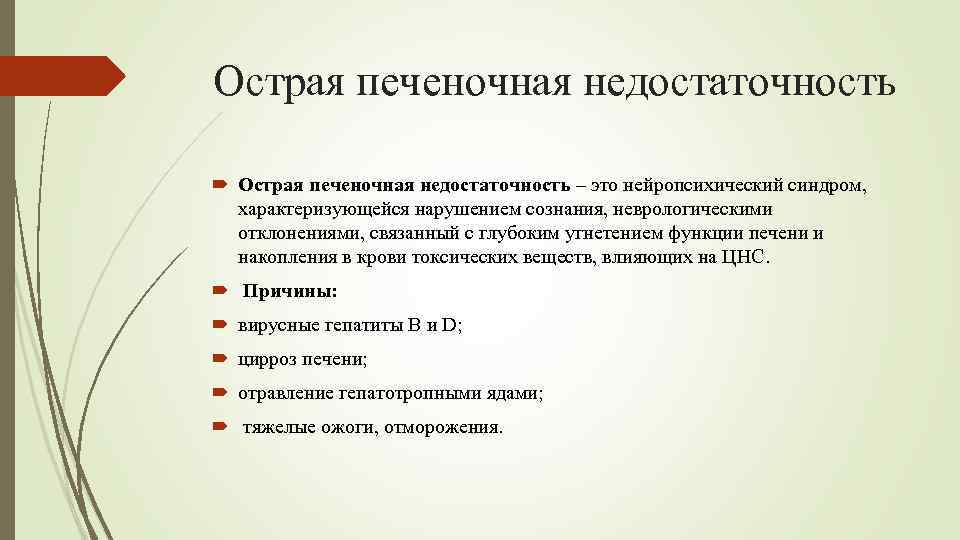 Острая печеночная недостаточность

Острая печеночная недостаточность – это нейропсихический синдром, характеризующейся нарушением сознания, неврологическими отклонениями, связанный с глубоким угнетением функции печени и накопления в крови токсических веществ, влияющих на ЦНС.

Причины:

вирусные гепатиты В и D;

цирроз печени;

отравление гепатотропными ядами;

тяжелые ожоги, отморожения.